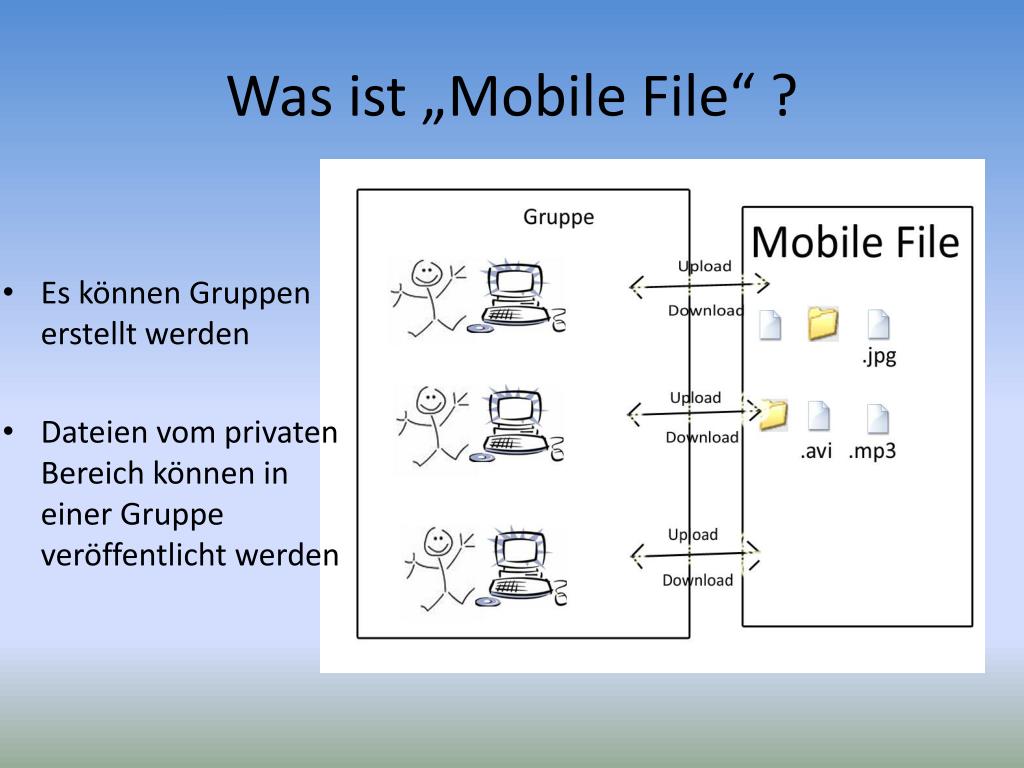 Was ist „Mobile File“ ?

• Es können Gruppen erstellt werden

• Dateien vom privaten Bereich können in einer Gruppe veröffentlicht werden

Gruppe

Upload
Download

Upload
Download

Upload
Download

Mobile File

.jpg

.avi .mp3